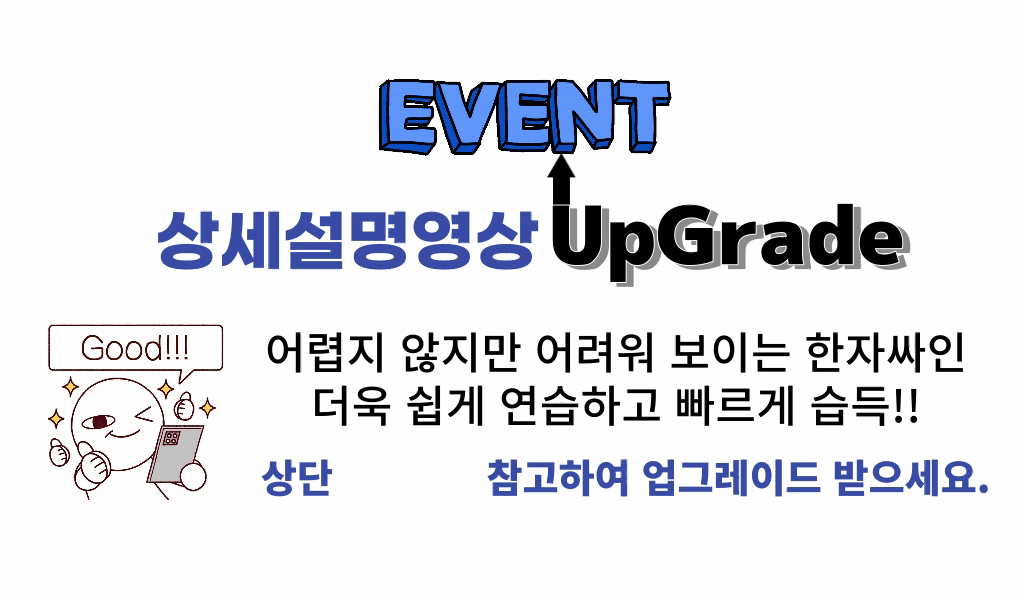 EVENT

상세설명영상 UpGrade

Good!!!

어렵지 않지만 어려워 보이는 한자싸인
더욱 쉽게 연습하고 빠르게 습득!!

상단 참고하여 업그레이드 받으세요.